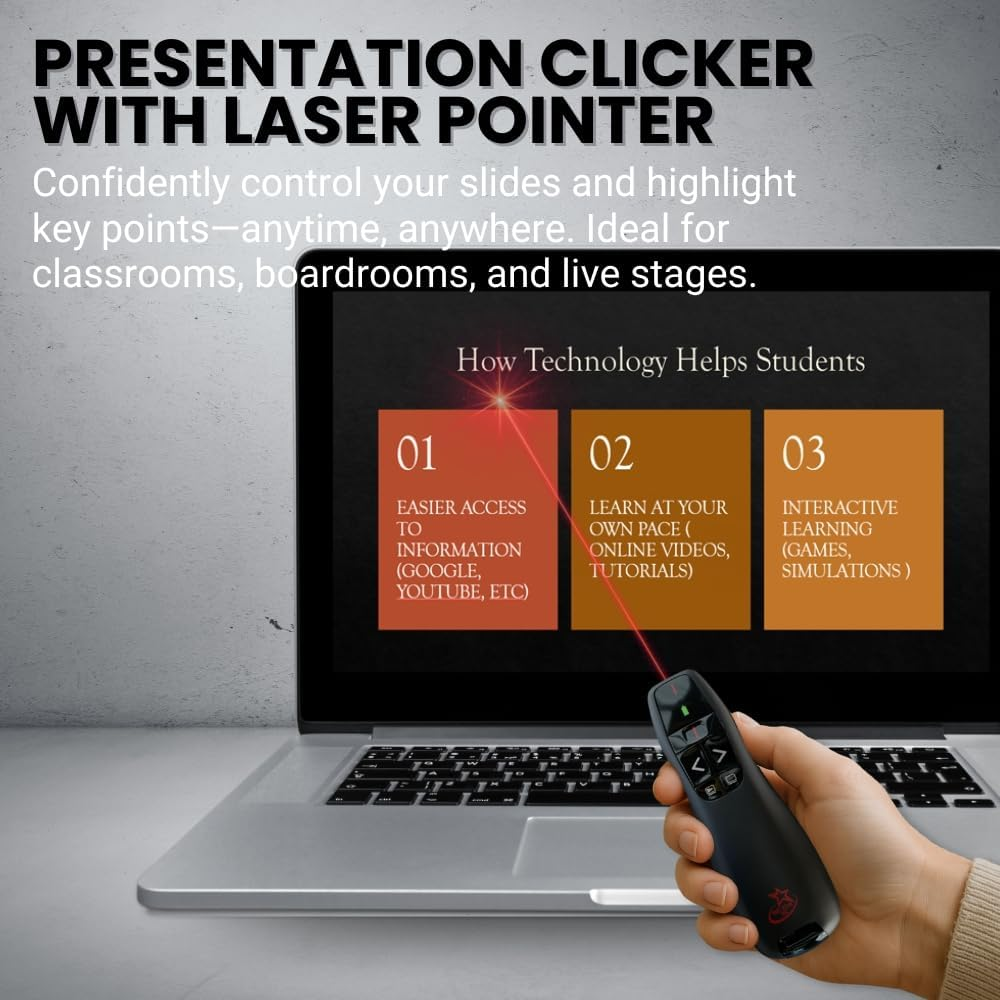 PRESENTATION CLICKER WITH LASER POINTER

Confidently control your slides and highlight key points—anytime, anywhere. Ideal for classrooms, boardrooms, and live stages.

How Technology Helps Students

01

EASIER ACCESS TO INFORMATION (GOOGLE, YOUTUBE, ETC)

02

LEARN AT YOUR OWN PACE ( ONLINE VIDEOS, TUTORIALS)

03

INTERACTIVE LEARNING (GAMES, SIMULATIONS )